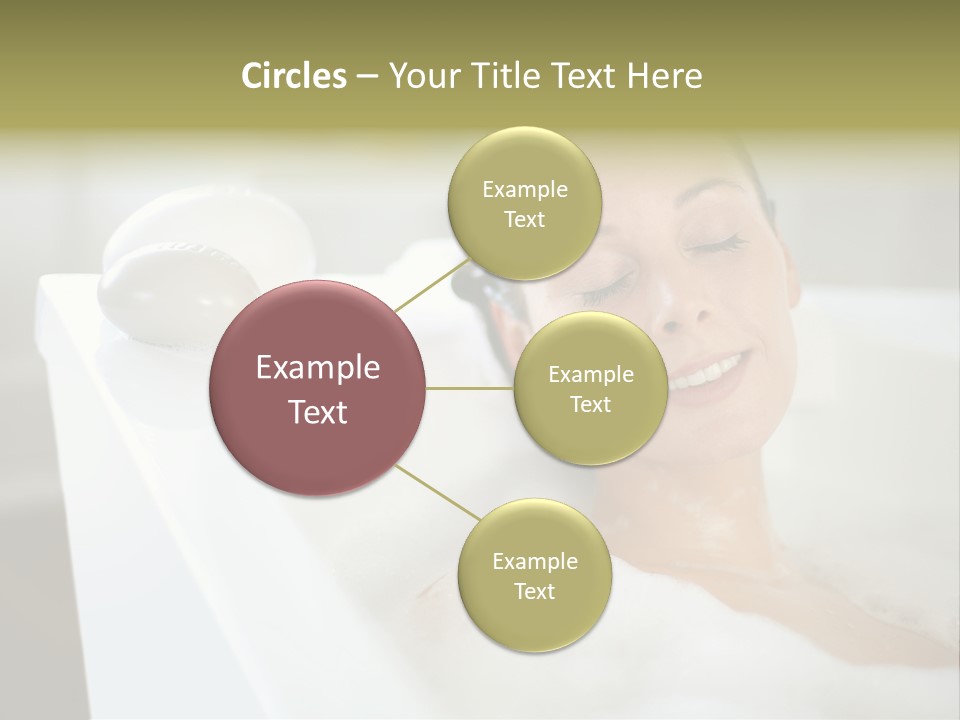 Circles – Your Title Text Here

Example Text

Example Text

Example Text

Example Text